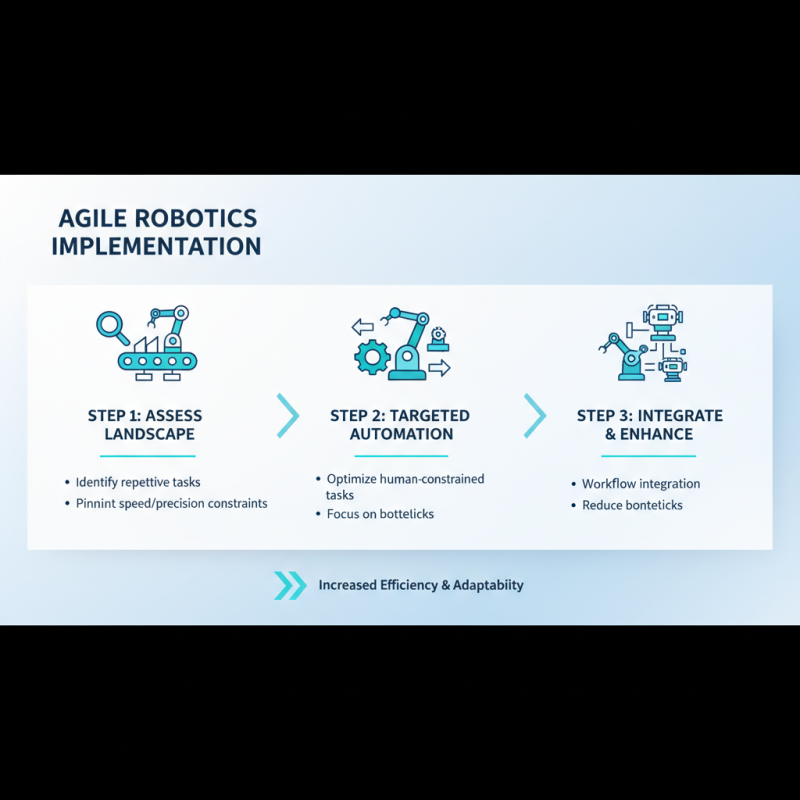 AGILE ROBOTICS IMPLEMENTATION

STEP 1: ASSESS LANDSCAPE

• Identify repettive tasks
• Pinnint speed/precision constraints

STEP 2: TARGETED AUTOMATION

• Optimize human-constrained tasks
• Focus on bottelicks

STEP 3: INTEGRATE & ENHANCE

• Workflow integration
• Reduce bonteticks

Increased Efficiency & Adaptabiity